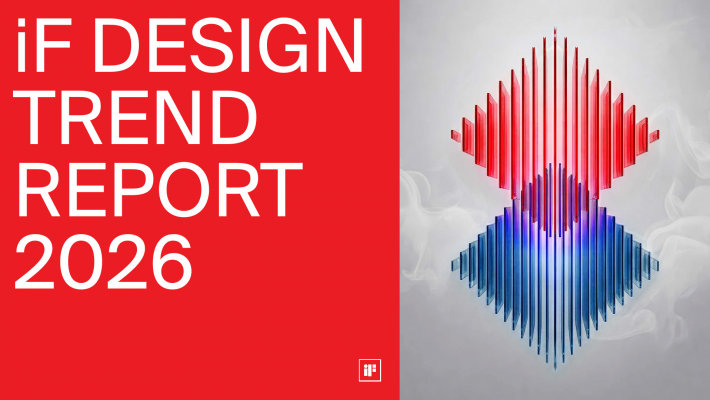 iF DESIGN TREND REPORT 2026

iF